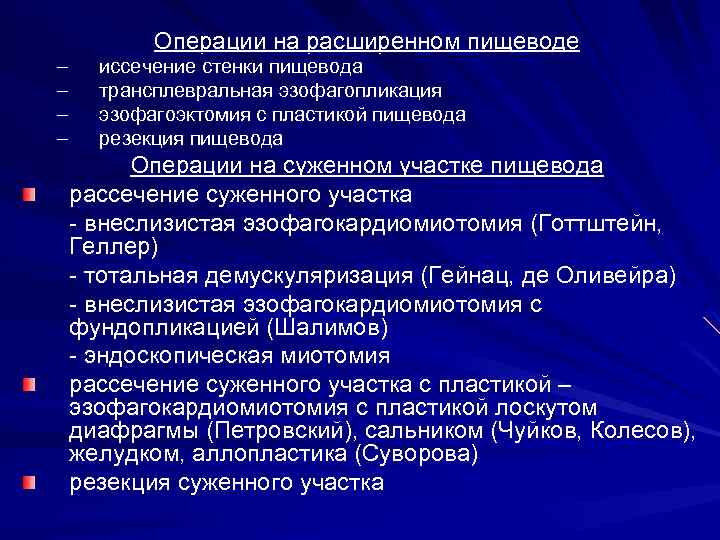 Операции на расширенном пищеводе
– иссечение стенки пищевода
– трансплевральная эзофагопликация
– эзофагоэктомия с пластикой пищевода
– резекция пищевода
Операции на суженном участке пищевода
рассечение суженного участка
- внеслизистая эзофагокардиомиотомия (Готтштейн, Геллер)
- тотальная демускуляризация (Гейнац, де Оливейра)
- внеслизистая эзофагокардиомиотомия с фундопликацией (Шалимов)
- эндоскопическая миотомия
рассечение суженного участка с пластикой – эзофагокардиомиотомия с пластикой лоскутом диафрагмы (Петровский), сальником (Чуйков, Колесов), желудком, аллопластика (Суворова)
резекция суженного участка